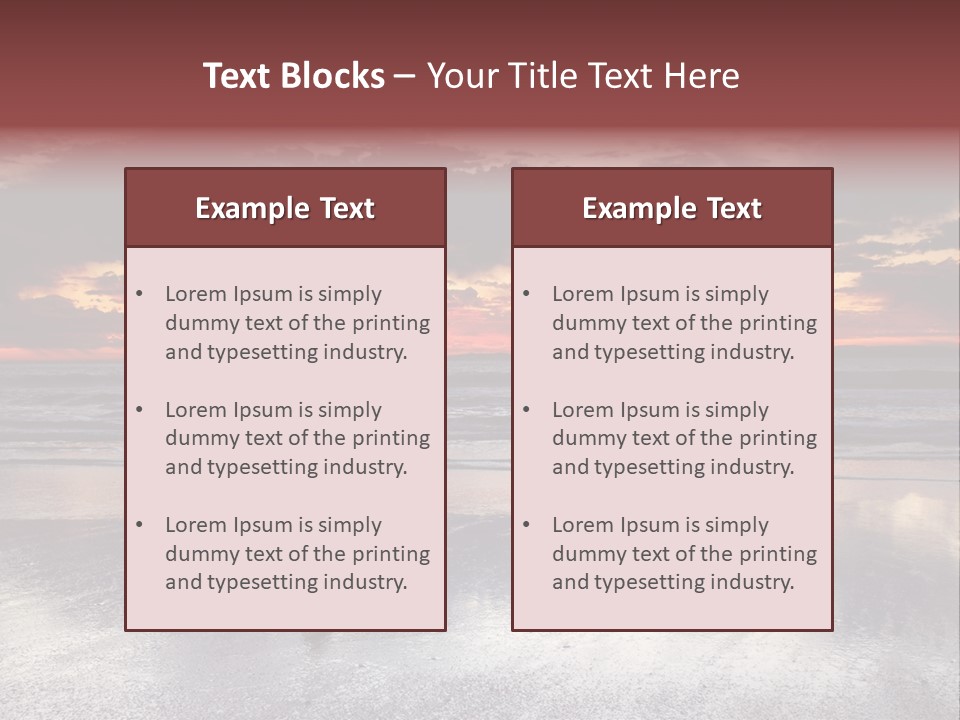 Text Blocks – Your Title Text Here

Example Text

• Lorem Ipsum is simply dummy text of the printing and typesetting industry.

• Lorem Ipsum is simply dummy text of the printing and typesetting industry.

• Lorem Ipsum is simply dummy text of the printing and typesetting industry.

Example Text

• Lorem Ipsum is simply dummy text of the printing and typesetting industry.

• Lorem Ipsum is simply dummy text of the printing and typesetting industry.

• Lorem Ipsum is simply dummy text of the printing and typesetting industry.